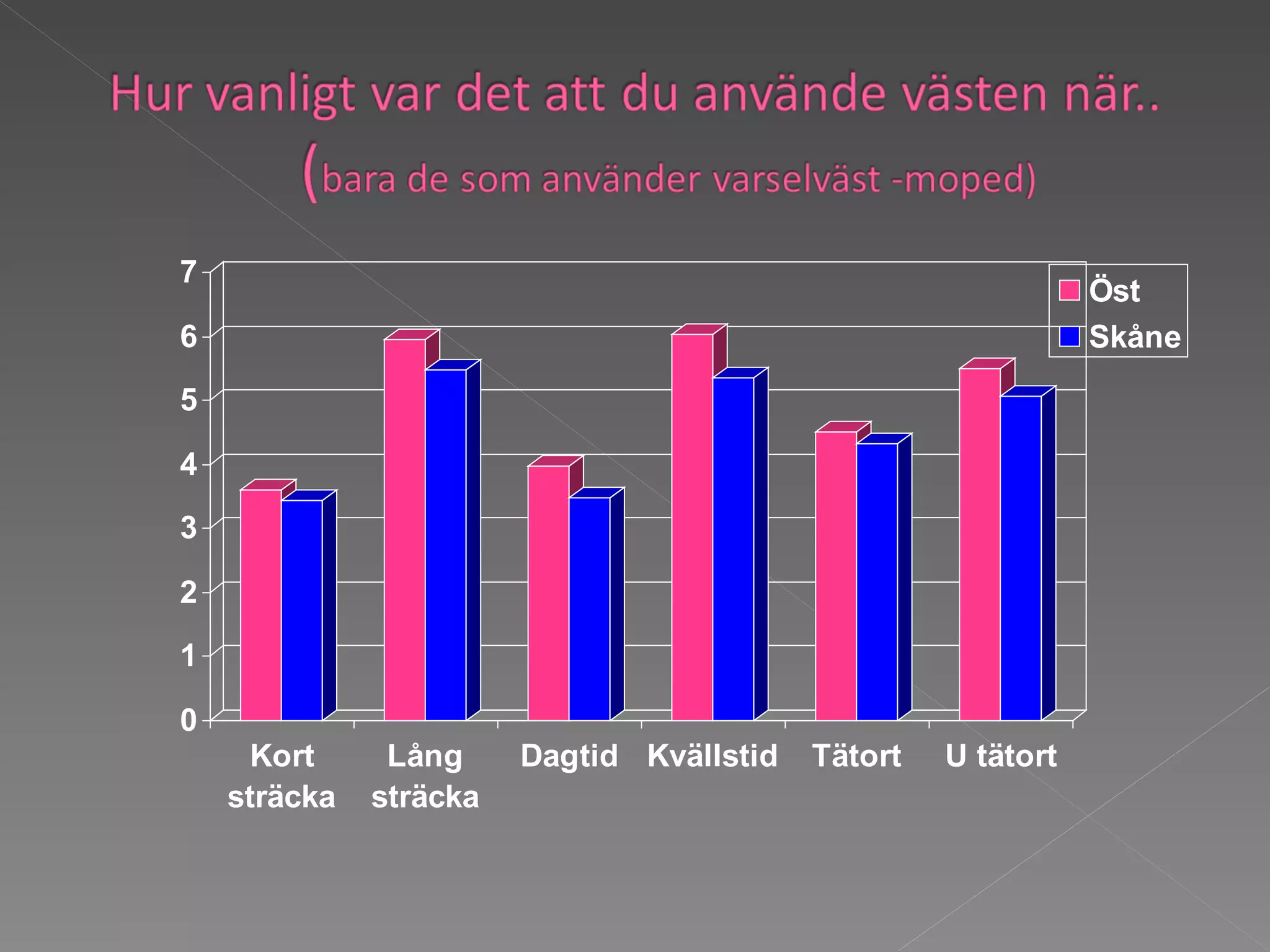 Hur vanligt var det att du använde västen när..
(bara de som använder varselväst -moped)

7
6
5
4
3
2
1
0

Öst
Skåne

Kort sträcka
Lång sträcka
Dagtid
Kvällstid
Tätort
U tätort